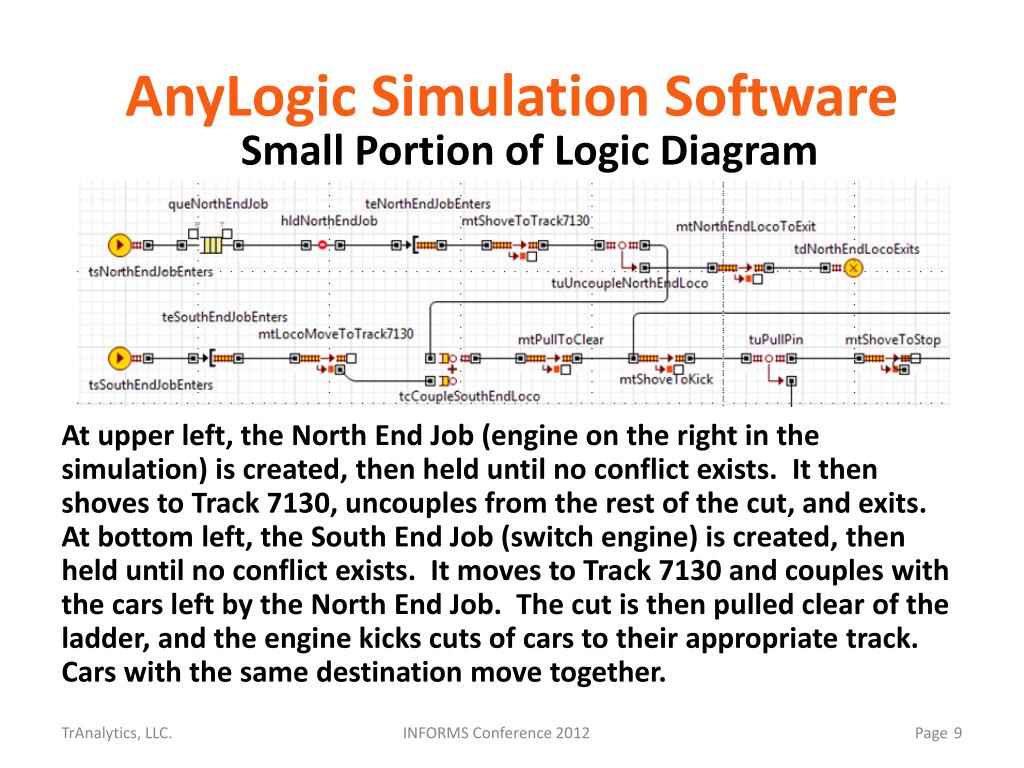 AnyLogic Simulation Software
Small Portion of Logic Diagram

queNorthEndJob
teNorthEndJobEnters
hldNorthEndJob
mtShoveToTrack7130
mtNorthEndLocoToExit
tdNorthEndLocoExits
tsNorthEndJobEnters
tuUncoupleNorthEndLoco
teSouthEndJobEnters
mtLocoMoveToTrack7130
mtPullToClear
tuPullPin
mtShoveToStop
tsSouthEndJobEnters
mtShoveToKick
tcCoupleSouthEndLoco

At upper left, the North End Job (engine on the right in the simulation) is created, then held until no conflict exists. It then shoves to Track 7130, uncouples from the rest of the cut, and exits. At bottom left, the South End Job (switch engine) is created, then held until no conflict exists. It moves to Track 7130 and couples with the cars left by the North End Job. The cut is then pulled clear of the ladder, and the engine kicks cuts of cars to their appropriate track. Cars with the same destination move together.

TrAnalytics, LLC.
INFORMS Conference 2012
Page 9